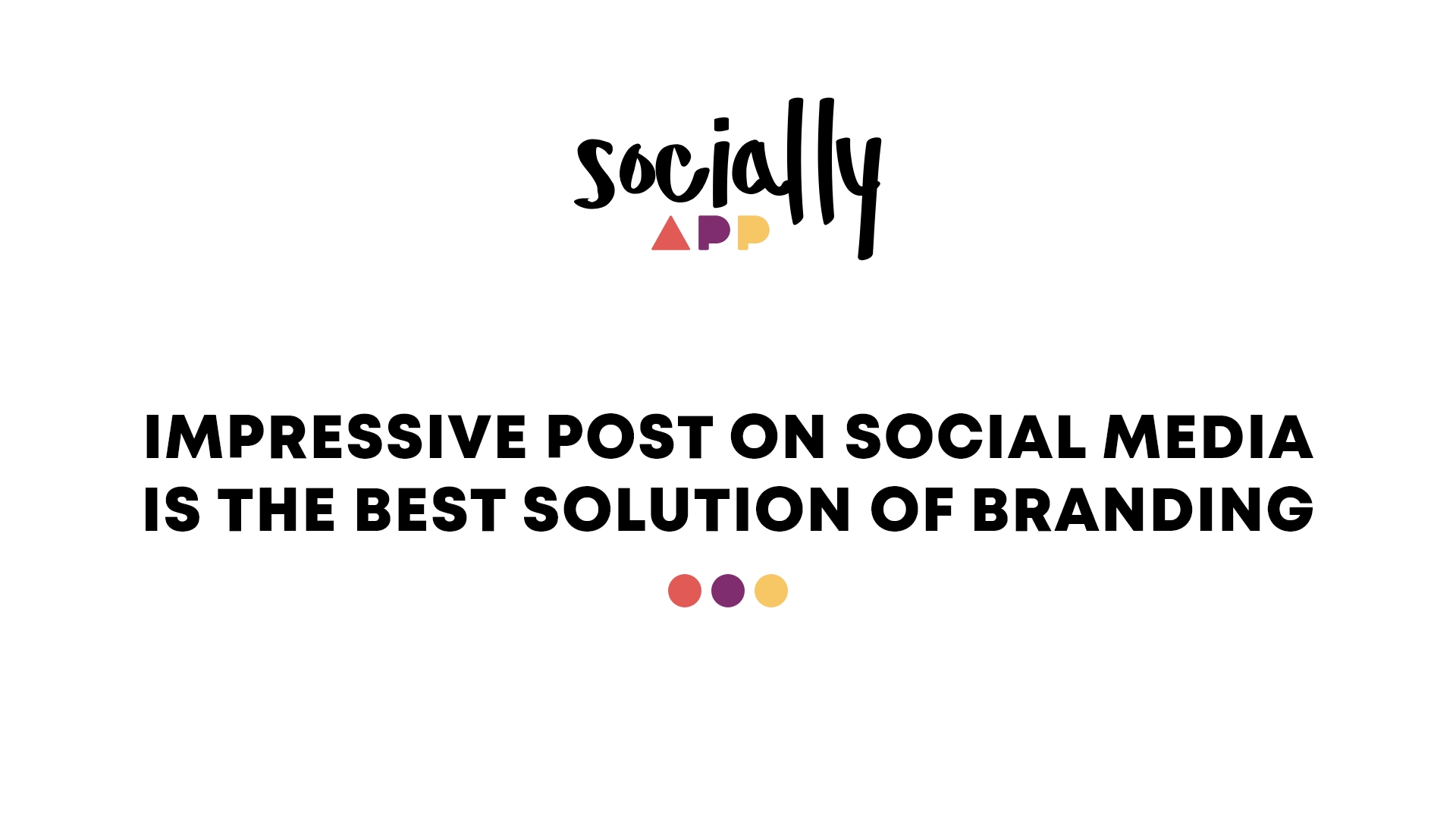 socially
APP

IMPRESSIVE POST ON SOCIAL MEDIA IS THE BEST SOLUTION OF BRANDING